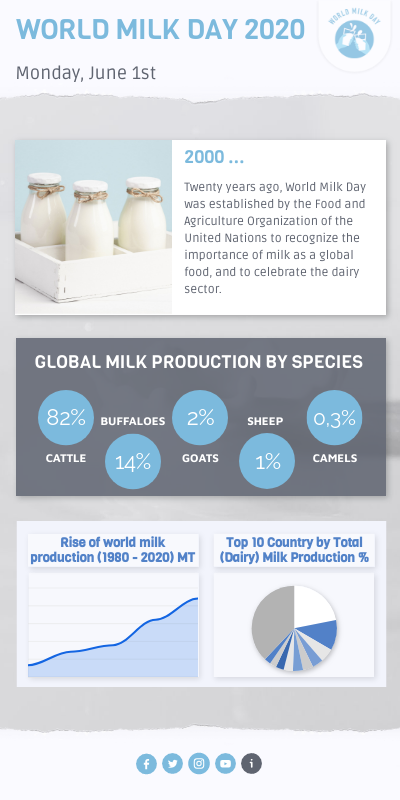 WORLD MILK DAY 2020

WORLD MILK DAY

Monday, June 1st

2000 ...

Twenty years ago, World Milk Day was established by the Food and Agriculture Organization of the United Nations to recognize the importance of milk as a global food, and to celebrate the dairy sector.

GLOBAL MILK PRODUCTION BY SPECIES

82%
CATTLE
BUFFALOES
14%
2%
GOATS
SHEEP
1%
0,3%
CAMELS

Rise of world milk production (1980 - 2020) MT

Top 10 Country by Total (Dairy) Milk Production %